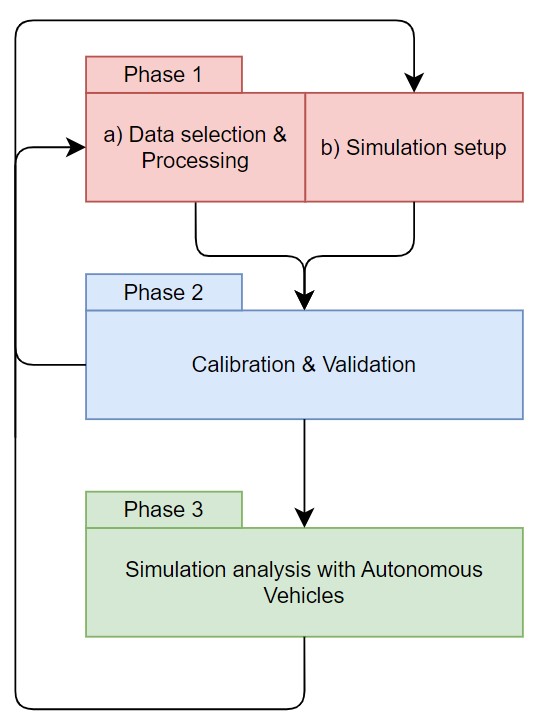 Phase 1

a) Data selection & Processing

b) Simulation setup

Phase 2

Calibration & Validation

Phase 3

Simulation analysis with Autonomous Vehicles